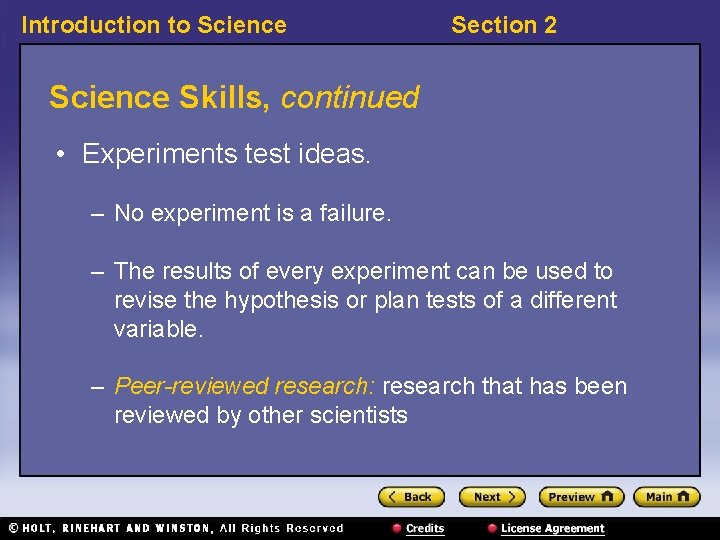 Introduction to Science Section 2

Science Skills, continued

• Experiments test ideas.

– No experiment is a failure.

– The results of every experiment can be used to revise the hypothesis or plan tests of a different variable.

– Peer-reviewed research: research that has been reviewed by other scientists

Back Next Preview Main

© HOLT, RINEHART AND WINSTON, All Rights Reserved Credits License Agreement